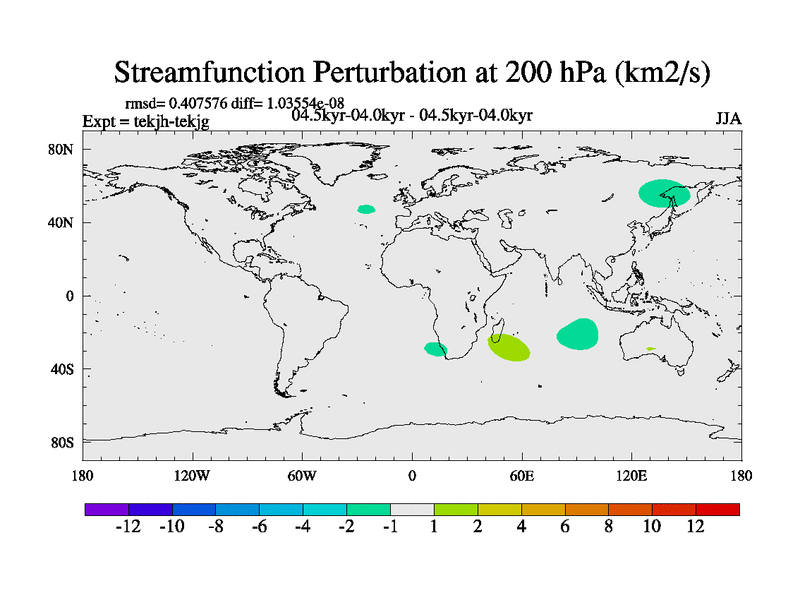 Streamfunction Perturbation at 200 hPa (km2/s)

rmsd= 0.407576 diff= 1.03554e-08
Expt = tekjh-tekjg
04.5kyr-04.0kyr - 04.5kyr-04.0kyr
JJA

80N
40N
0
40S
80S

180
120W
60W
0
60E
120E
180

-12 -10 -8 -6 -4 -2 -1 1 2 4 6 8 10 12